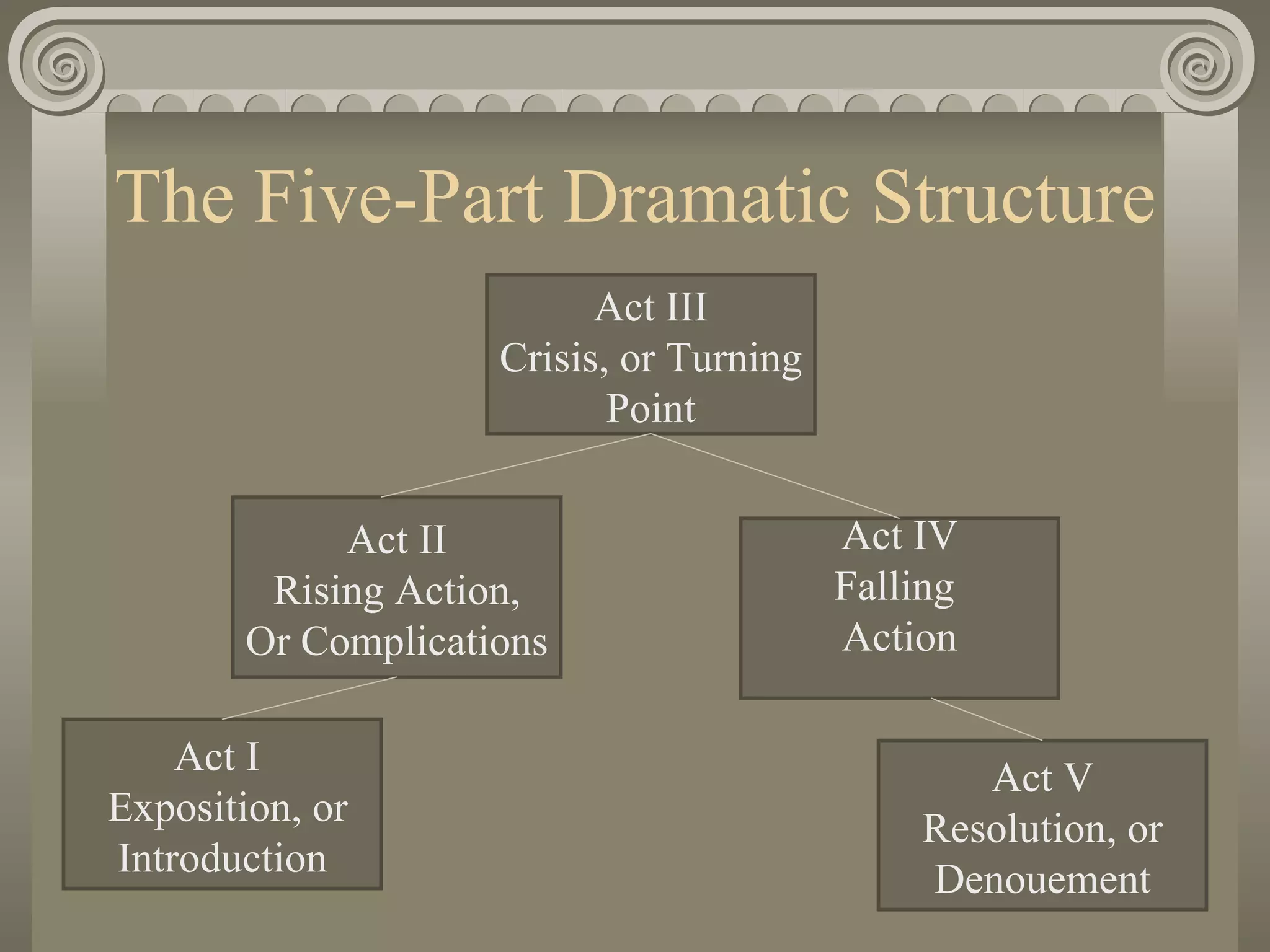 The Five-Part Dramatic Structure

Act III
Crisis, or Turning Point

Act II
Rising Action,
Or Complications

Act IV
Falling
Action

Act I
Exposition, or
Introduction

Act V
Resolution, or
Denouement